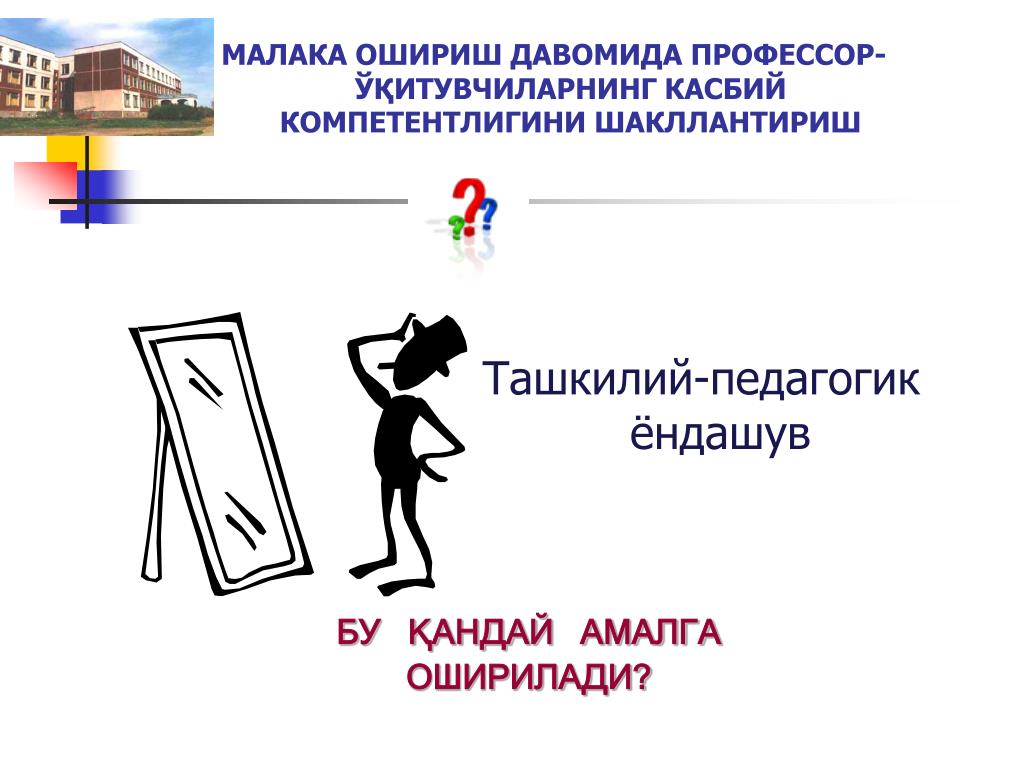 МАЛАКА ОШИРИШ ДАВОМИДА ПРОФЕССОР-ЎҚИТУВЧИЛАРНИНГ КАСБИЙ КОМПЕТЕНТЛИГИНИ ШАКЛЛАНТИРИШ

Ташкилий-педагогик ёндашув

БУ ҚАНДАЙ АМАЛГА ОШИРИЛАДИ?